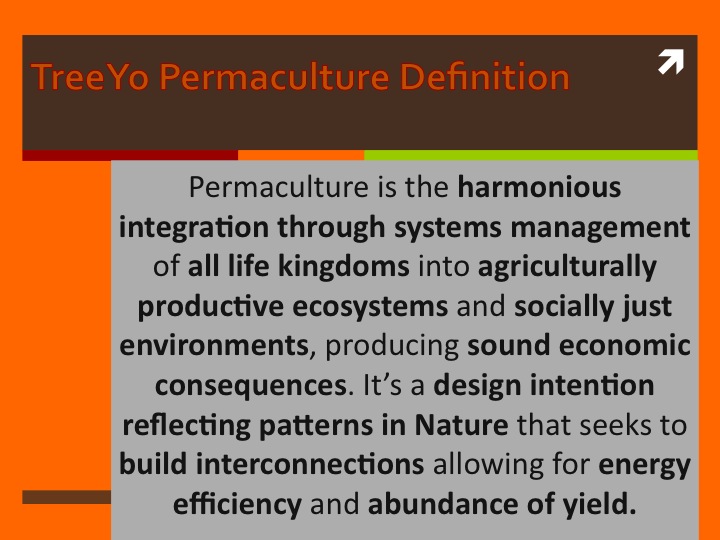 TreeYo Permaculture Definition

Permaculture is the harmonious integration through systems management of all life kingdoms into agriculturally productive ecosystems and socially just environments, producing sound economic consequences. It's a design intention reflecting patterns in Nature that seeks to build interconnections allowing for energy efficiency and abundance of yield.